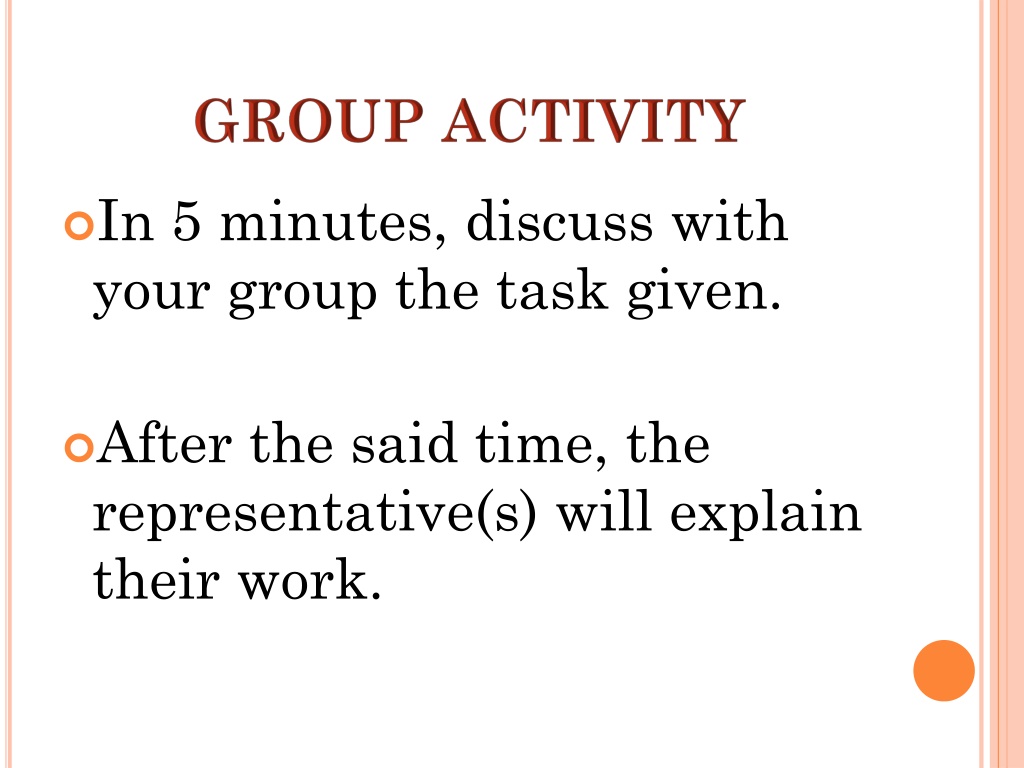 GROUP ACTIVITY

In 5 minutes, discuss with your group the task given.

After the said time, the representative(s) will explain their work.